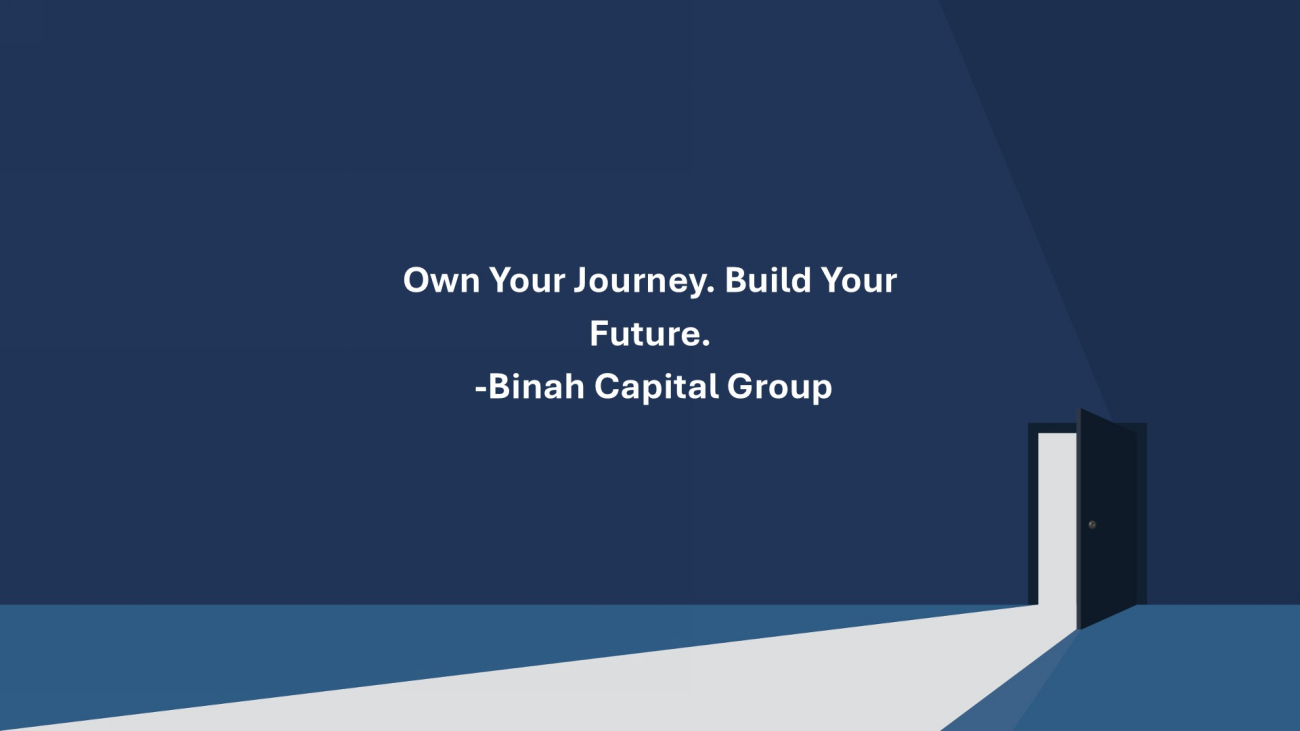 Own Your Journey. Build Your Future.
-Binah Capital Group